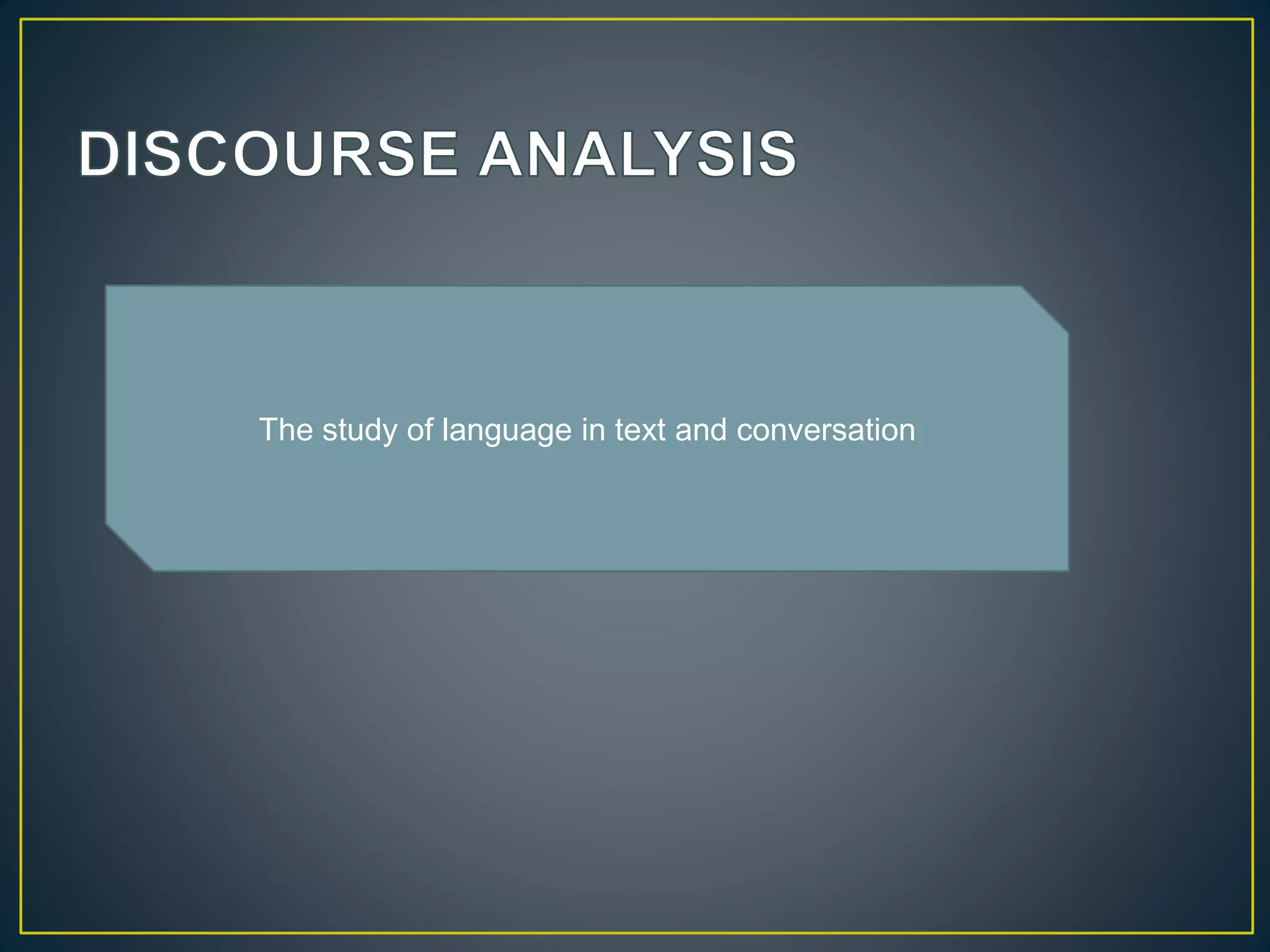 DISCOURSE ANALYSIS

The study of language in text and conversation